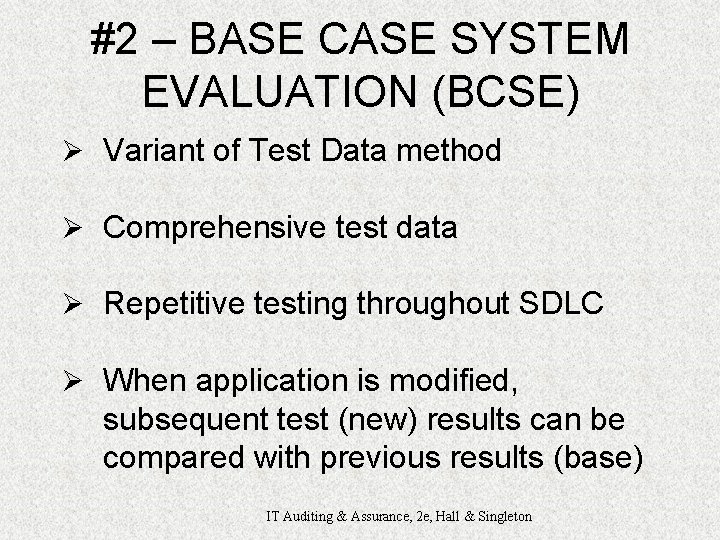 #2 – BASE CASE SYSTEM EVALUATION (BCSE)

➢ Variant of Test Data method

➢ Comprehensive test data

➢ Repetitive testing throughout SDLC

➢ When application is modified, subsequent test (new) results can be compared with previous results (base)

IT Auditing & Assurance, 2e, Hall & Singleton